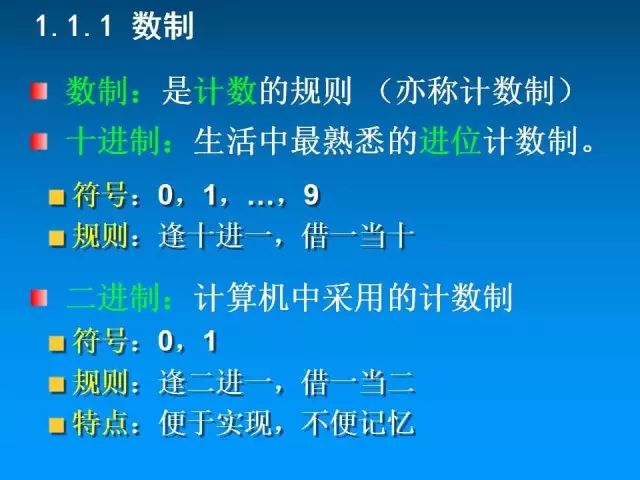 1.1.1 数制

数制：是计数的规则 （亦称计数制）

十进制：生活中最熟悉的进位计数制。

符号：0，1，…，9

规则：逢十进一，借一当十

二进制：计算机中采用的计数制

符号：0，1

规则：逢二进一，借一当二

特点：便于实现，不便记忆